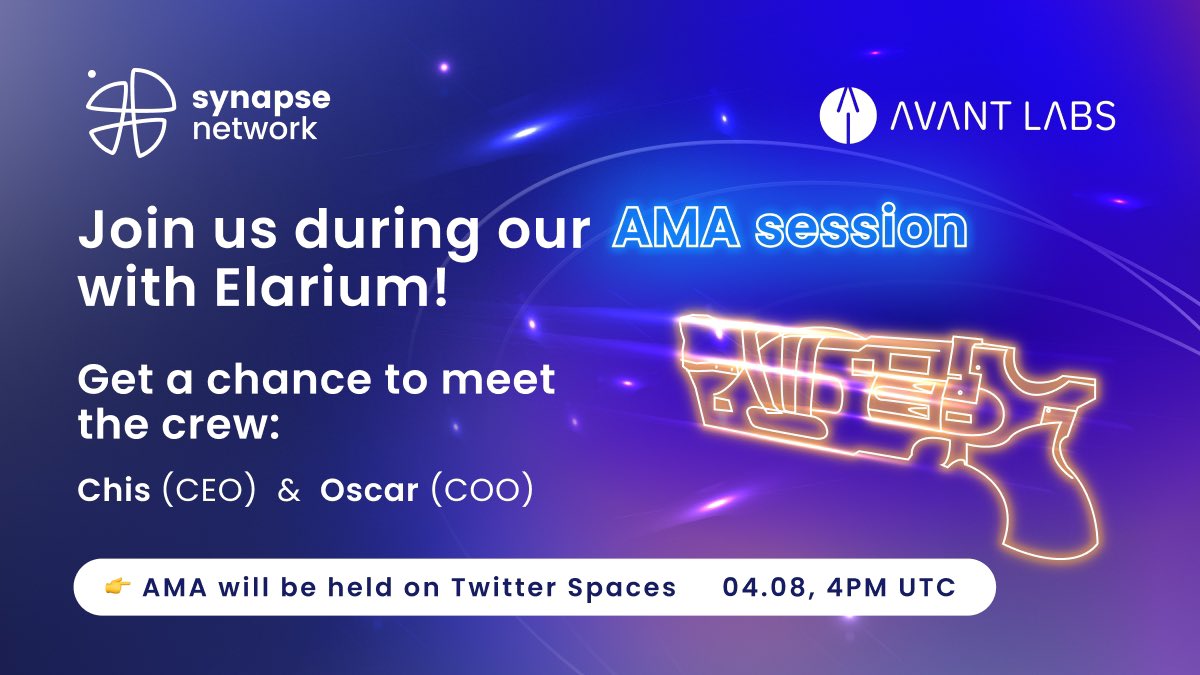 synapse network

AVANT LABS

Join us during our AMA session with Elarium!

Get a chance to meet the crew:

Chis (CEO) & Oscar (COO)

👉 AMA will be held on Twitter Spaces 04.08, 4PM UTC